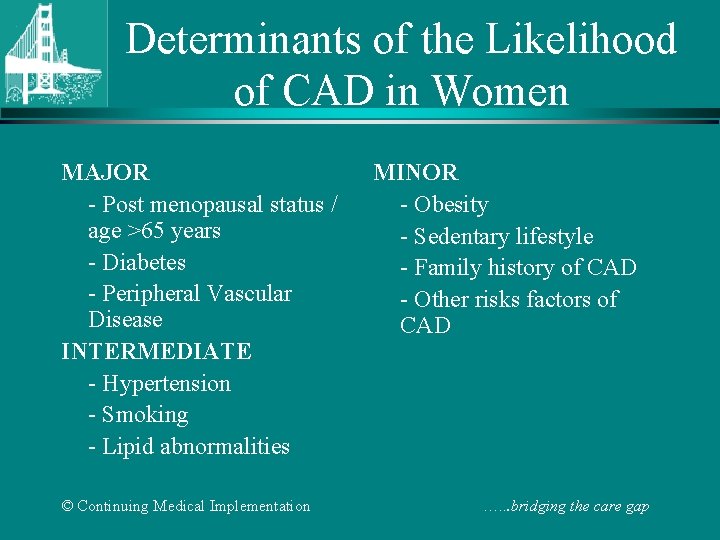 Determinants of the Likelihood of CAD in Women

MAJOR
- Post menopausal status / age >65 years
- Diabetes
- Peripheral Vascular Disease
INTERMEDIATE
- Hypertension
- Smoking
- Lipid abnormalities

MINOR
- Obesity
- Sedentary lifestyle
- Family history of CAD
- Other risks factors of CAD

© Continuing Medical Implementation

…...bridging the care gap